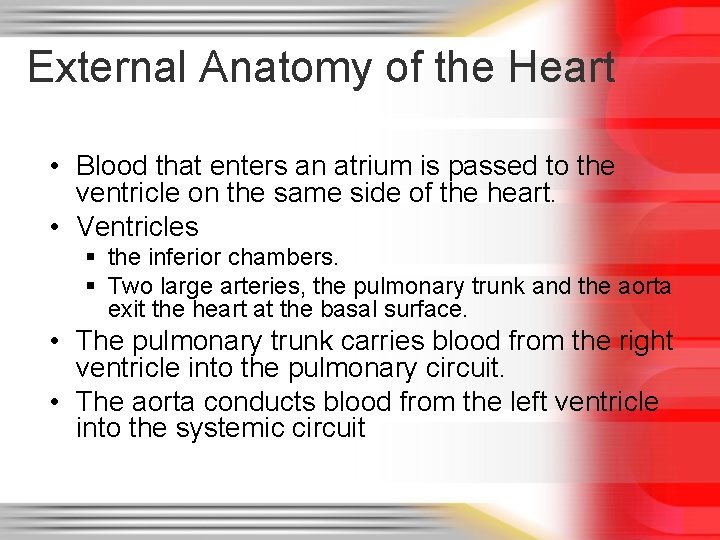 External Anatomy of the Heart

• Blood that enters an atrium is passed to the ventricle on the same side of the heart.
• Ventricles
 ▪ the inferior chambers.
 ▪ Two large arteries, the pulmonary trunk and the aorta exit the heart at the basal surface.
• The pulmonary trunk carries blood from the right ventricle into the pulmonary circuit.
• The aorta conducts blood from the left ventricle into the systemic circuit